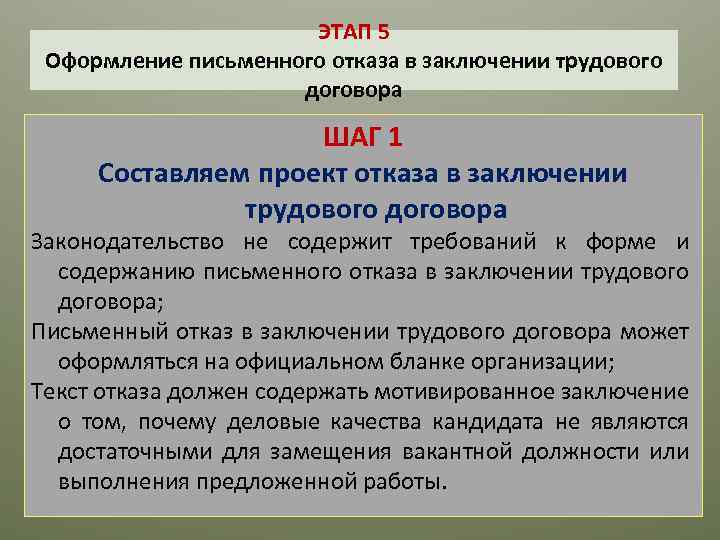 ЭТАП 5
Оформление письменного отказа в заключении трудового договора

ШАГ 1
Составляем проект отказа в заключении трудового договора

Законодательство не содержит требований к форме и содержанию письменного отказа в заключении трудового договора;

Письменный отказ в заключении трудового договора может оформляться на официальном бланке организации;

Текст отказа должен содержать мотивированное заключение о том, почему деловые качества кандидата не являются достаточными для замещения вакантной должности или выполнения предложенной работы.